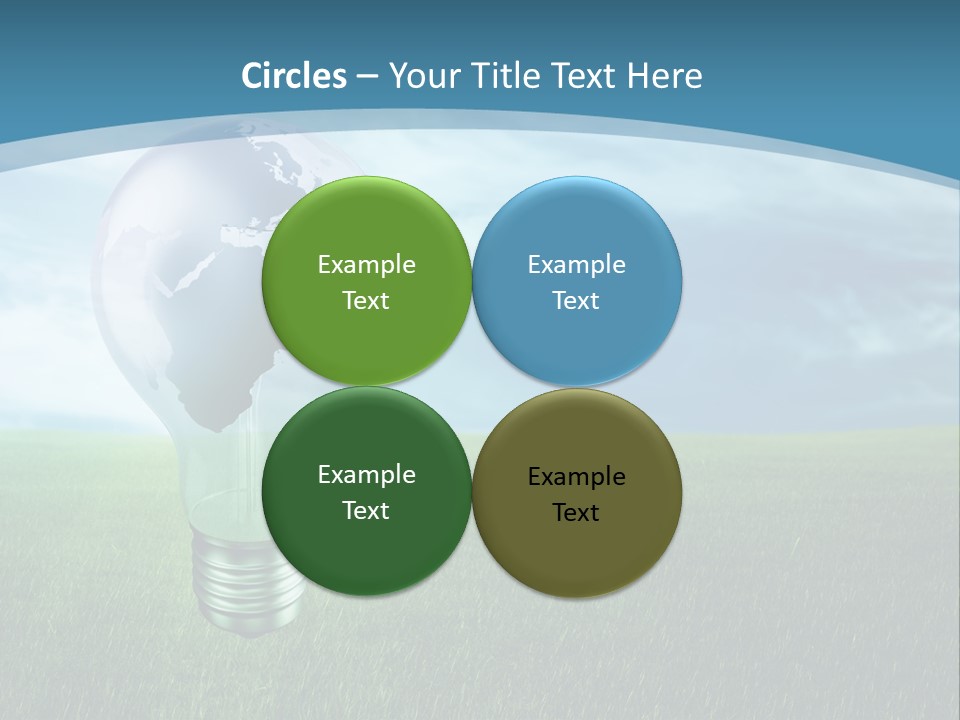 Circles – Your Title Text Here

Example Text

Example Text

Example Text

Example Text